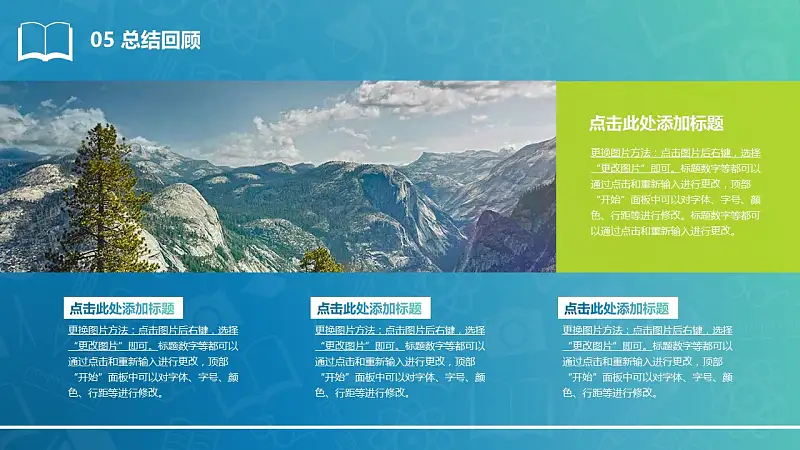 05 总结回顾

点击此处添加标题

更换图片方法：点击图片后右键，选择“更改图片”即可。标题数字等都可以通过点击和重新输入进行更改，顶部“开始”面板中可以对字体、字号、颜色、行距等进行修改。标题数字等都可以通过点击和重新输入进行更改。

点击此处添加标题

更换图片方法：点击图片后右键，选择“更改图片”即可。标题数字等都可以通过点击和重新输入进行更改，顶部“开始”面板中可以对字体、字号、颜色、行距等进行修改。

点击此处添加标题

更换图片方法：点击图片后右键，选择“更改图片”即可。标题数字等都可以通过点击和重新输入进行更改，顶部“开始”面板中可以对字体、字号、颜色、行距等进行修改。

点击此处添加标题

更换图片方法：点击图片后右键，选择“更改图片”即可。标题数字等都可以通过点击和重新输入进行更改，顶部“开始”面板中可以对字体、字号、颜色、行距等进行修改。